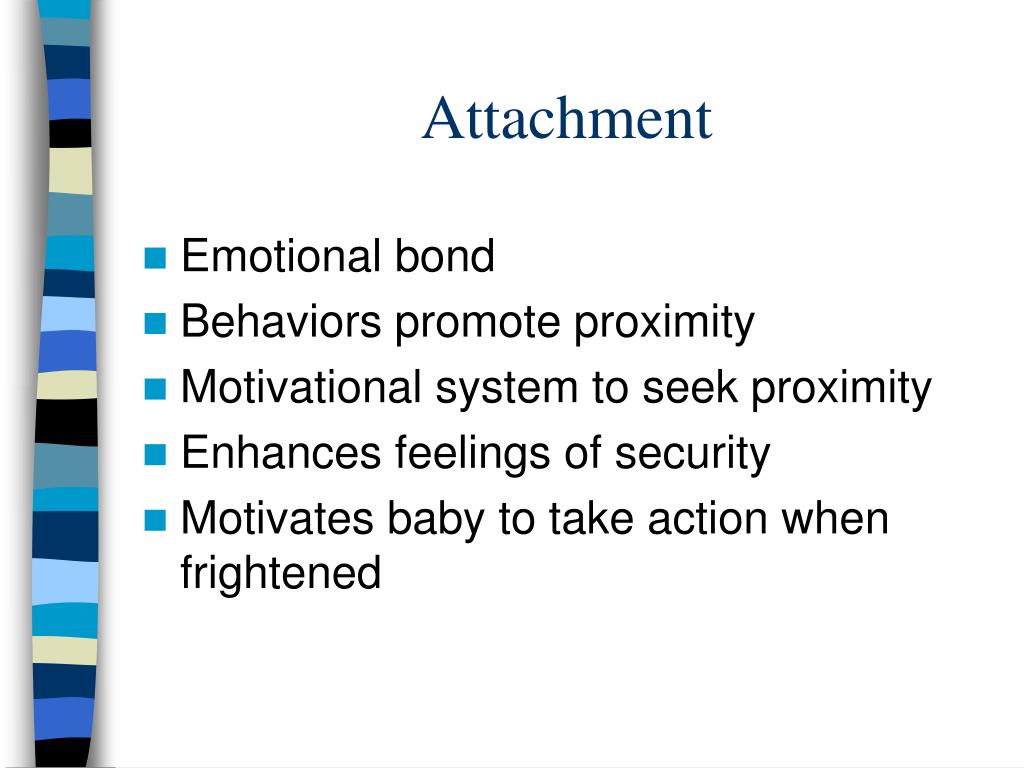 Attachment

- Emotional bond
- Behaviors promote proximity
- Motivational system to seek proximity
- Enhances feelings of security
- Motivates baby to take action when frightened